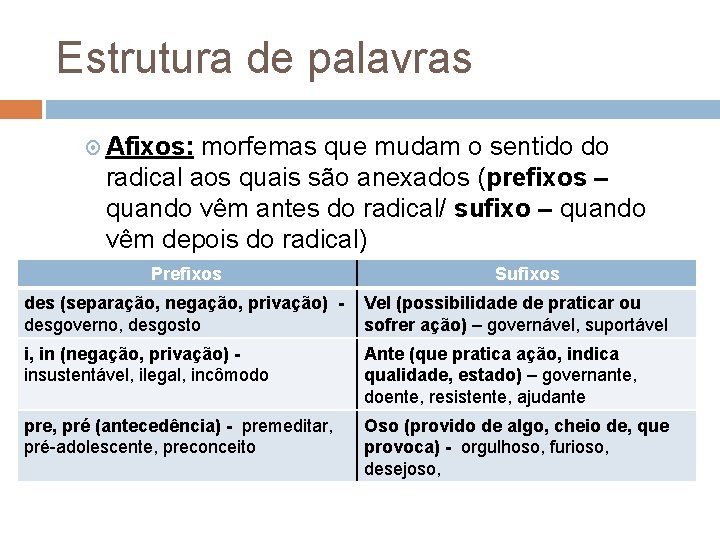 Estrutura de palavras

Afixos: morfemas que mudam o sentido do radical aos quais são anexados (prefixos – quando vêm antes do radical/ sufixo – quando vêm depois do radical)

| Prefixos | Sufixos |
|---|---|
| des (separação, negação, privação) - desgoverno, desgosto | Vel (possibilidade de praticar ou sofrer ação) – governável, suportável |
| i, in (negação, privação) - insustentável, ilegal, incômodo | Ante (que pratica ação, indica qualidade, estado) – governante, doente, resistente, ajudante |
| pre, pré (antecedência) - premeditar, pré-adolescente, preconceito | Oso (provido de algo, cheio de, que provoca) - orgulhoso, furioso, desejoso, |